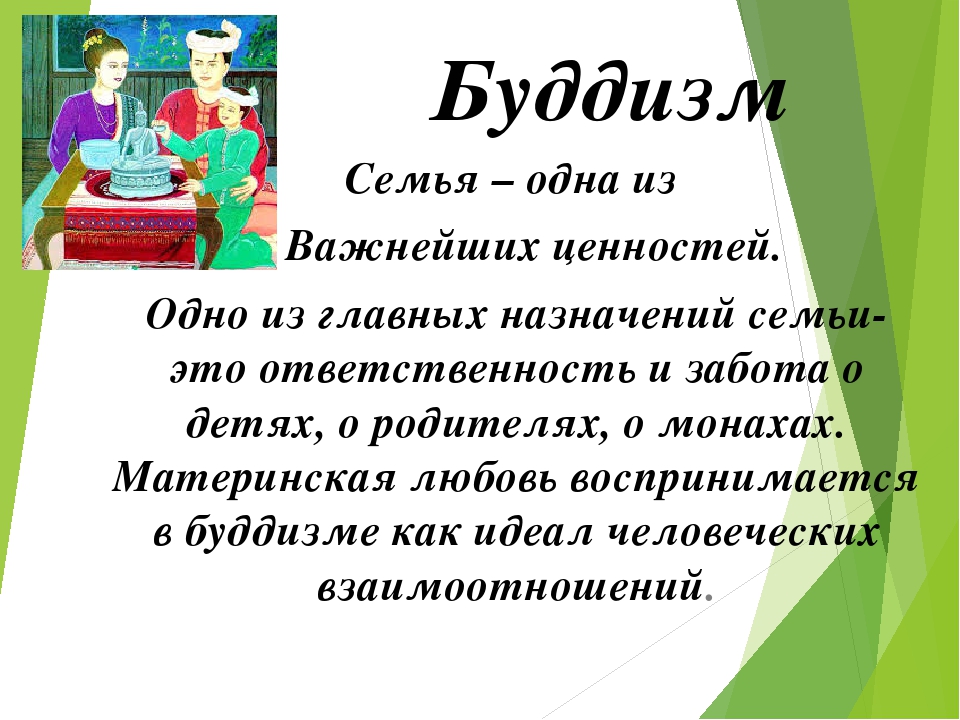 Буддизм

Семья – одна из

Важнейших ценностей.

Одно из главных назначений семьи- это ответственность и забота о детях, о родителях, о монахах. Материнская любовь воспринимается в буддизме как идеал человеческих взаимоотношений.